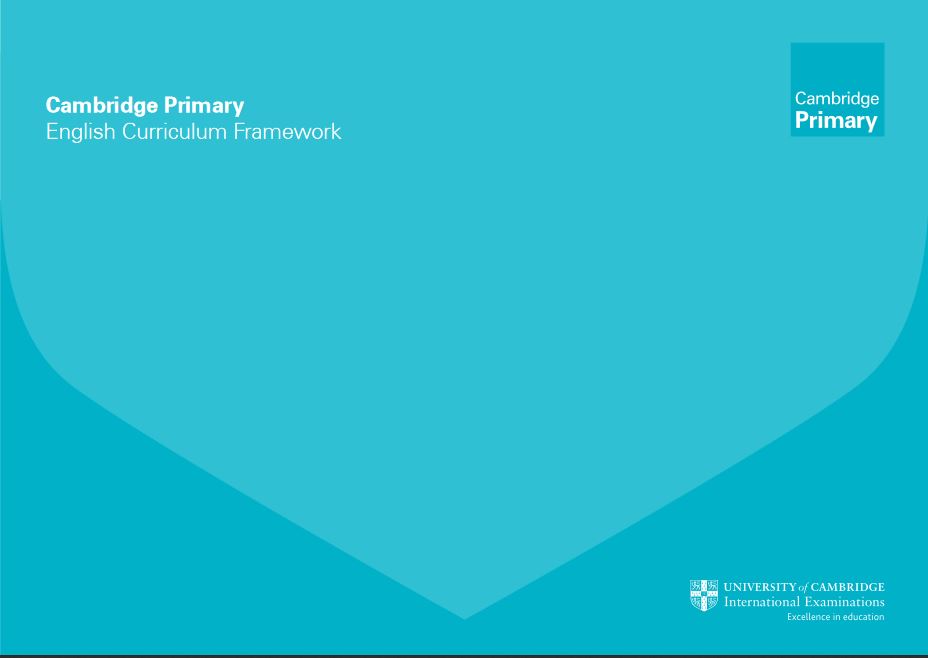 Cambridge Primary
English Curriculum Framework

Cambridge
Primary

UNIVERSITY of CAMBRIDGE
International Examinations
Excellence in education